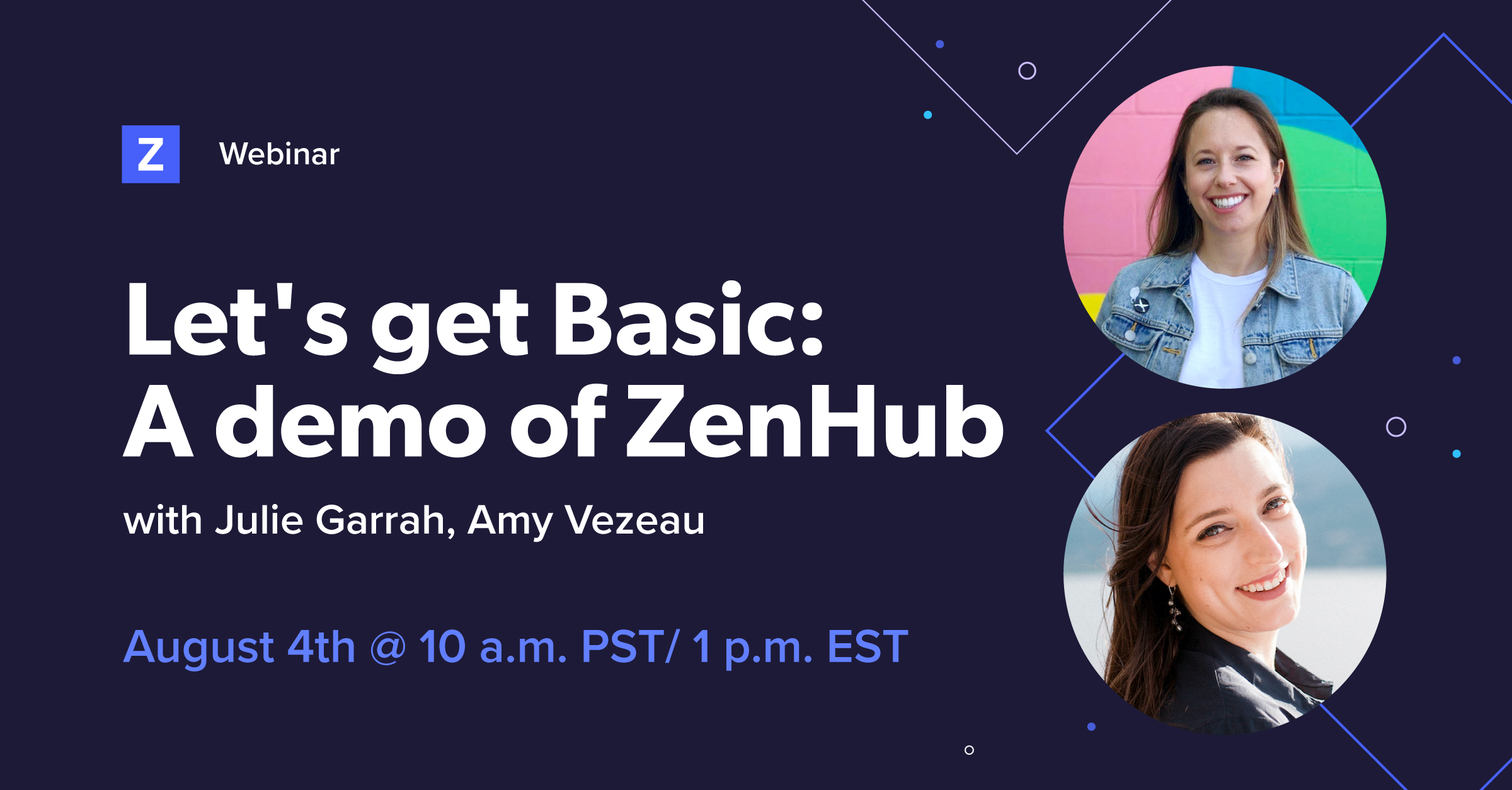 Z Webinar

Let's get Basic: A demo of ZenHub

with Julie Garrah, Amy Vezeau

August 4th @ 10 a.m. PST/ 1 p.m. EST